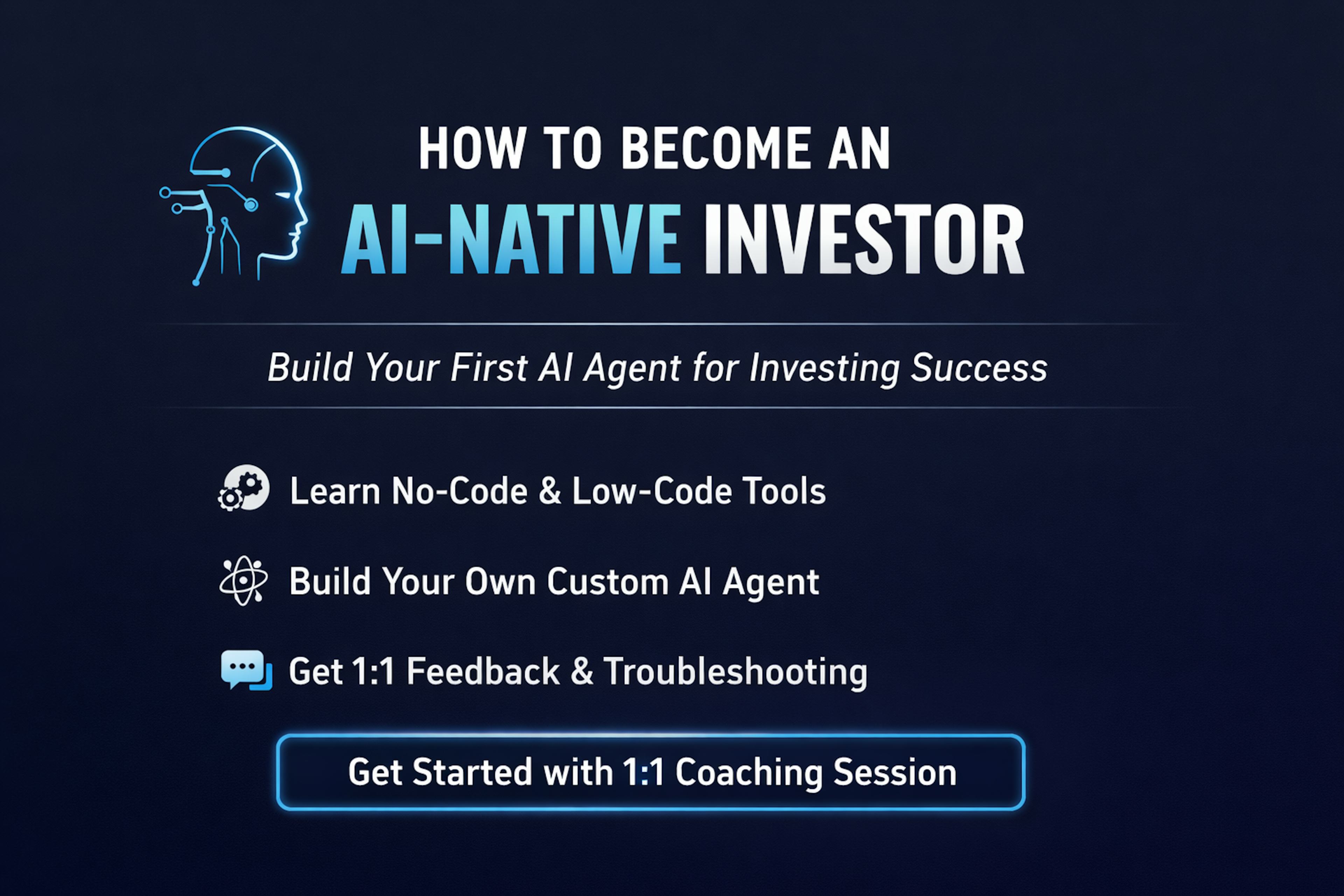 HOW TO BECOME AN
AI-NATIVE INVESTOR

Build Your First AI Agent for Investing Success

Learn No-Code & Low-Code Tools

Build Your Own Custom AI Agent

Get 1:1 Feedback & Troubleshooting

Get Started with 1:1 Coaching Session